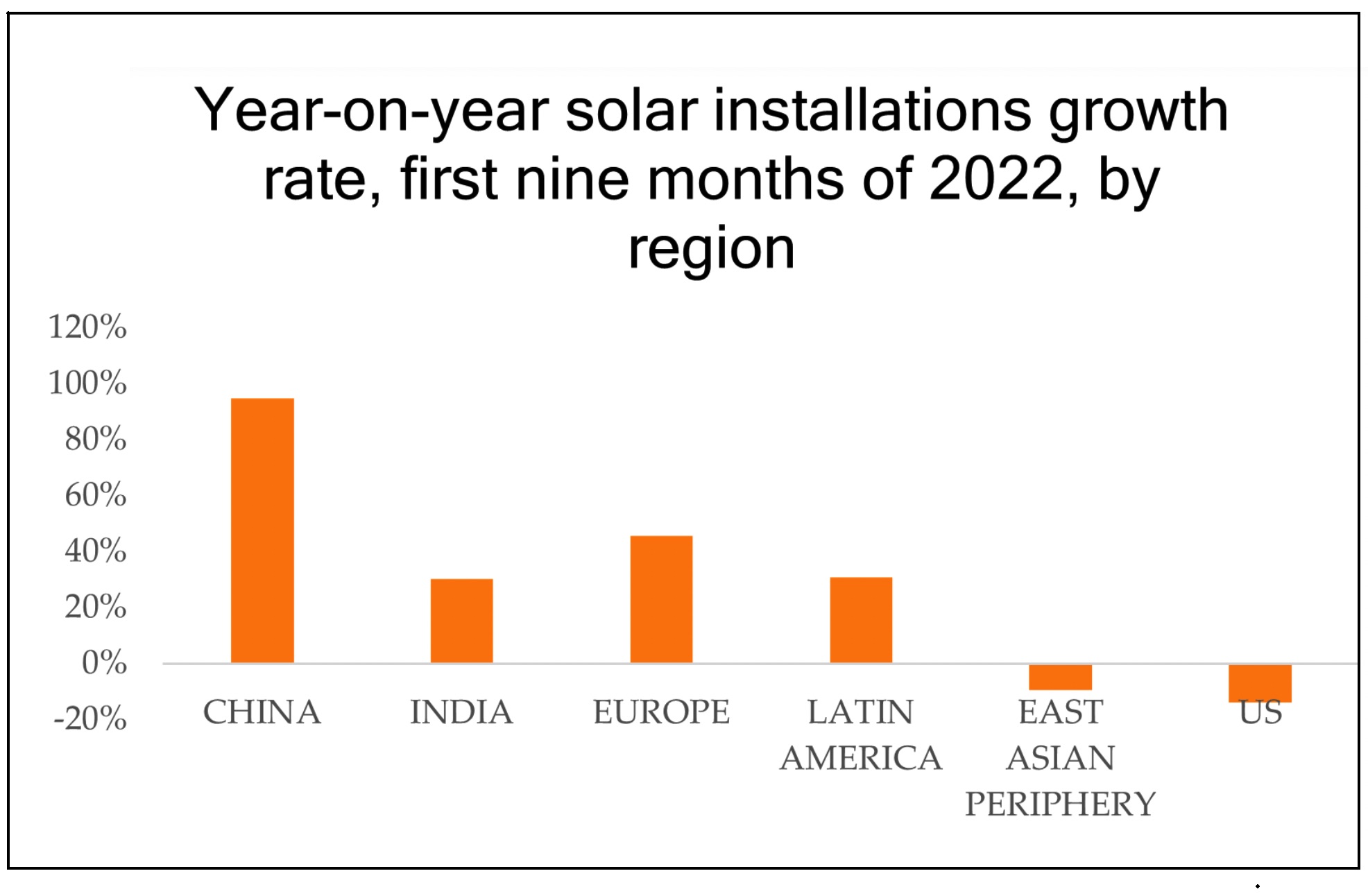 Year-on-year solar installations growth rate, first nine months of 2022, by region

120%
100%
80%
60%
40%
20%
0%
-20%

CHINA
INDIA
EUROPE
LATIN AMERICA
EAST ASIAN PERIPHERY
US